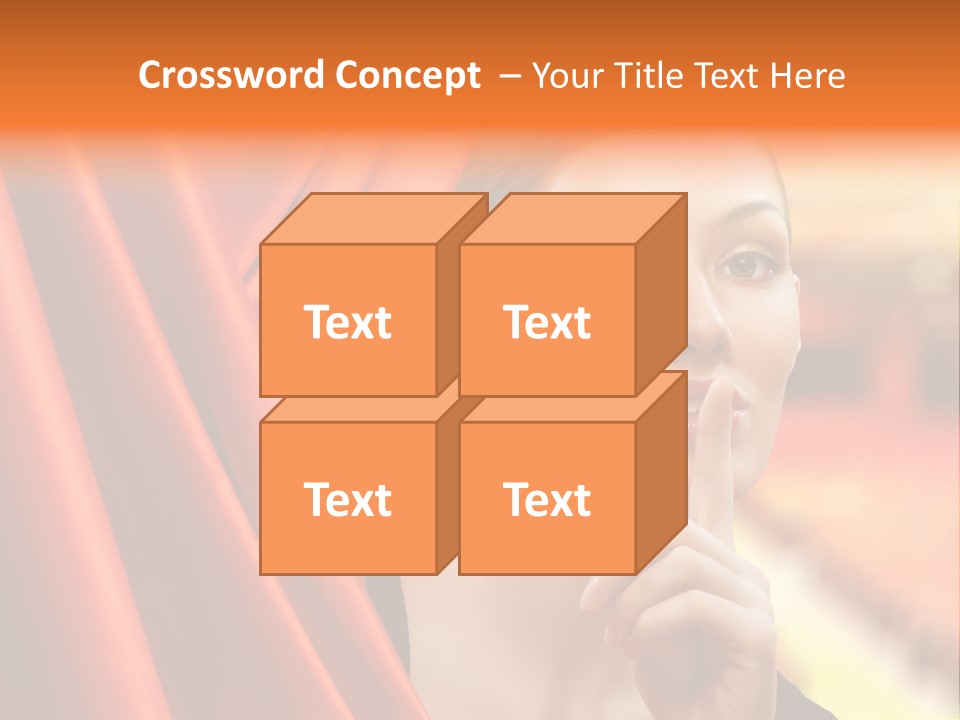 Crossword Concept – Your Title Text Here

Text

Text

Text

Text